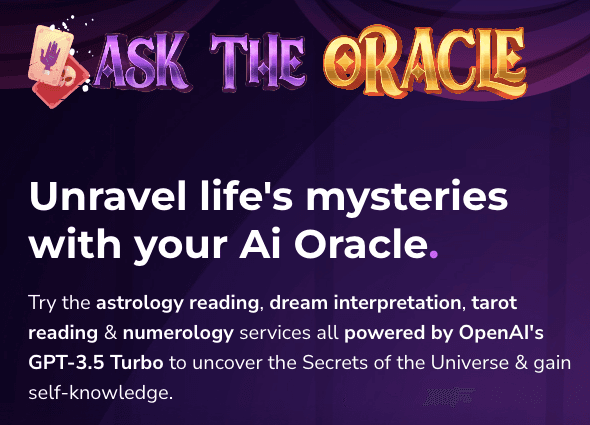 ASK THE ORACLE

Unravel life's mysteries with your Ai Oracle.

Try the astrology reading, dream interpretation, tarot reading & numerology services all powered by OpenAI's GPT-3.5 Turbo to uncover the Secrets of the Universe & gain self-knowledge.